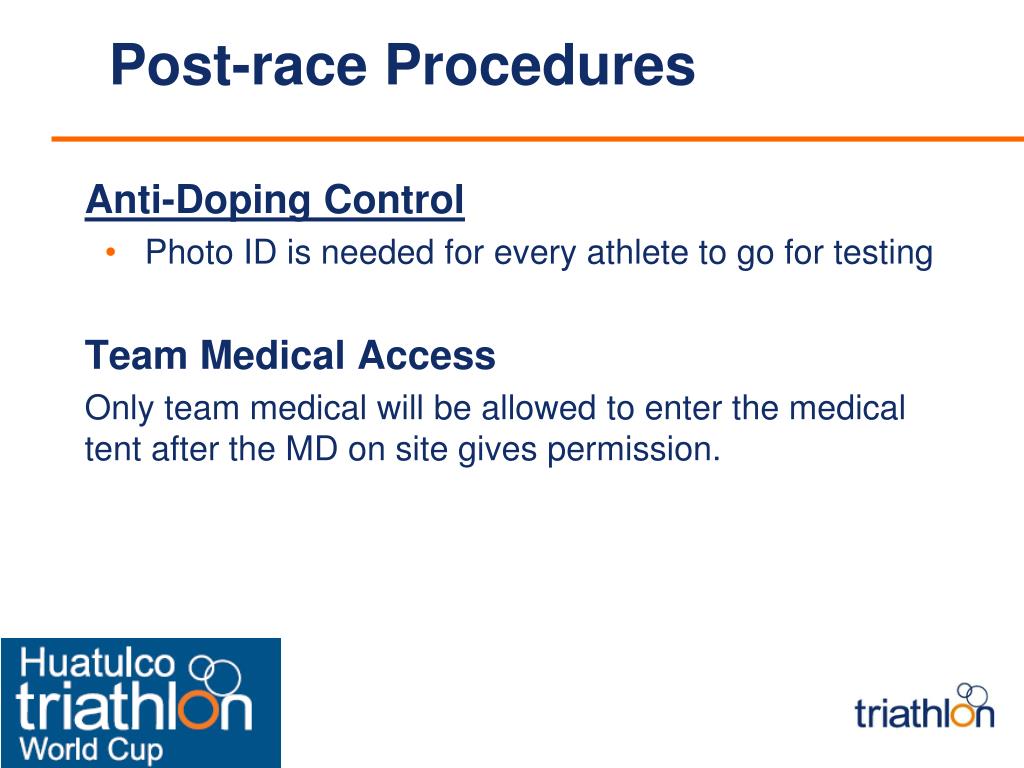 Post-race Procedures

Anti-Doping Control

• Photo ID is needed for every athlete to go for testing

Team Medical Access

Only team medical will be allowed to enter the medical tent after the MD on site gives permission.

Huatulco triathlon World Cup

triathlon